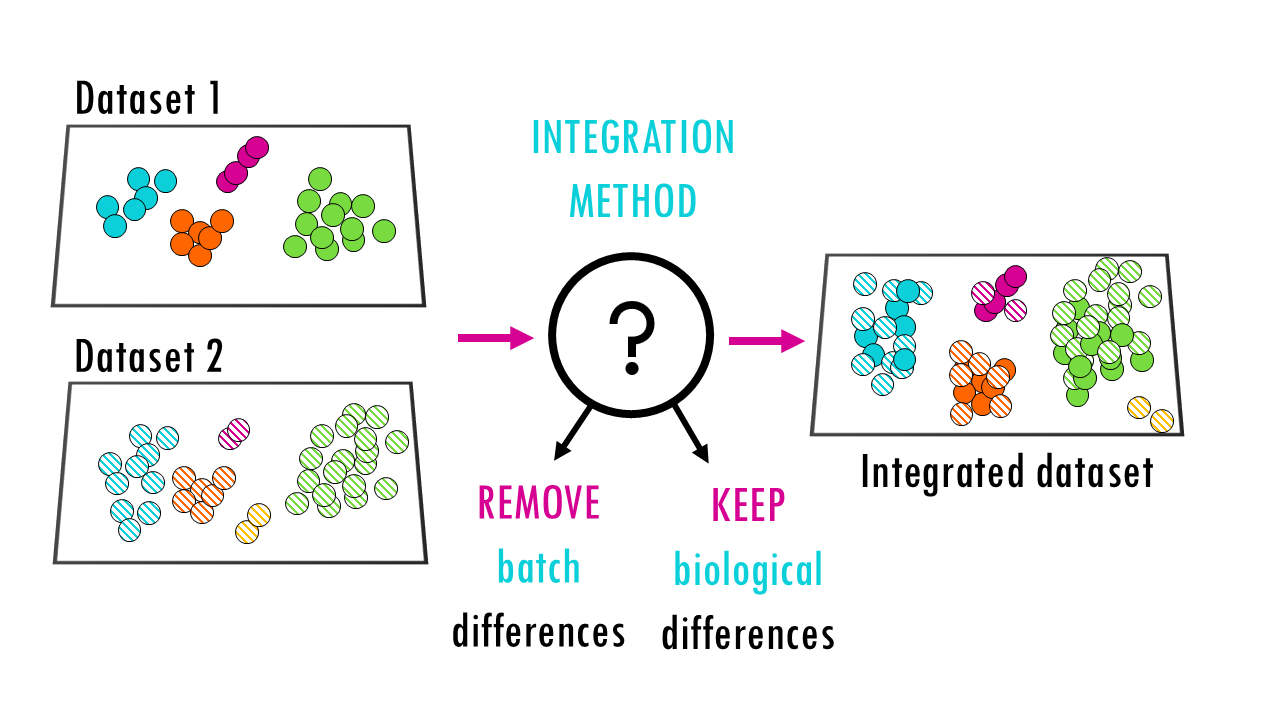 Dataset 1

Dataset 2

INTEGRATION METHOD

?

REMOVE batch differences

KEEP biological differences

Integrated dataset